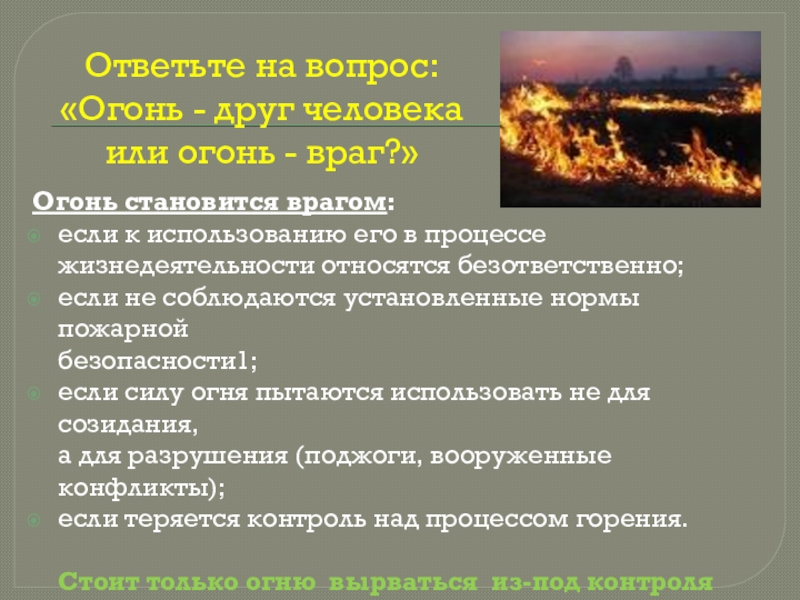 Ответьте на вопрос:
«Огонь - друг человека или огонь - враг?»

Огонь становится врагом:

если к использованию его в процессе жизнедеятельности относятся безответственно;

если не соблюдаются установленные нормы пожарной
безопасности1;

если силу огня пытаются использовать не для созидания,
а для разрушения (поджоги, вооруженные конфликты);

если теряется контроль над процессом горения.

Стоит только огню вырваться из-под контроля